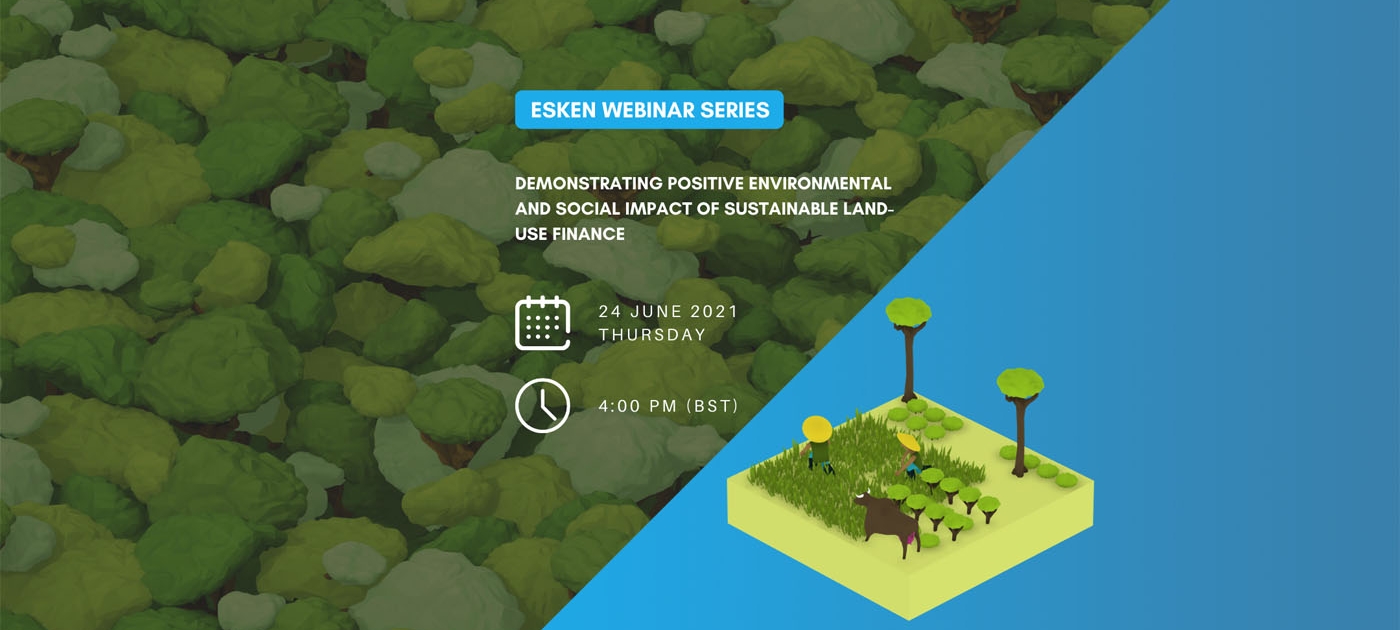 ESKEN WEBINAR SERIES

DEMONSTRATING POSITIVE ENVIRONMENTAL AND SOCIAL IMPACT OF SUSTAINABLE LAND-USE FINANCE

24 JUNE 2021
THURSDAY

4:00 PM (BST)